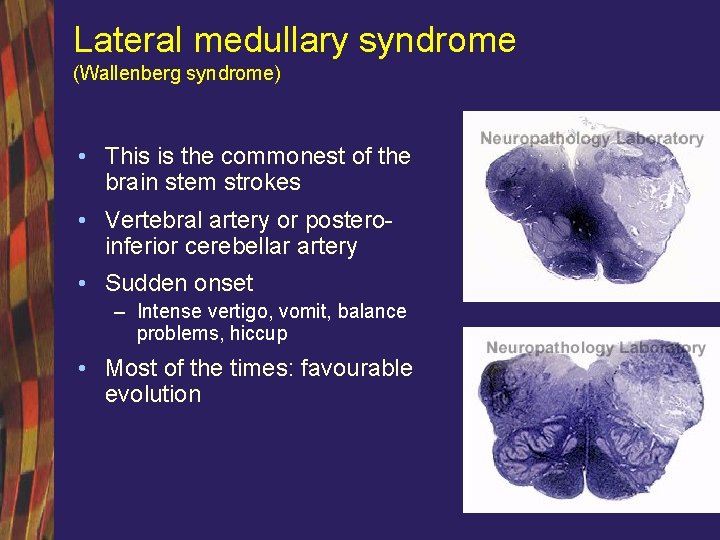 Lateral medullary syndrome
(Wallenberg syndrome)

• This is the commonest of the brain stem strokes
• Vertebral artery or postero-inferior cerebellar artery
• Sudden onset
– Intense vertigo, vomit, balance problems, hiccup
• Most of the times: favourable evolution

Neuropathology Laboratory

Neuropathology Laboratory